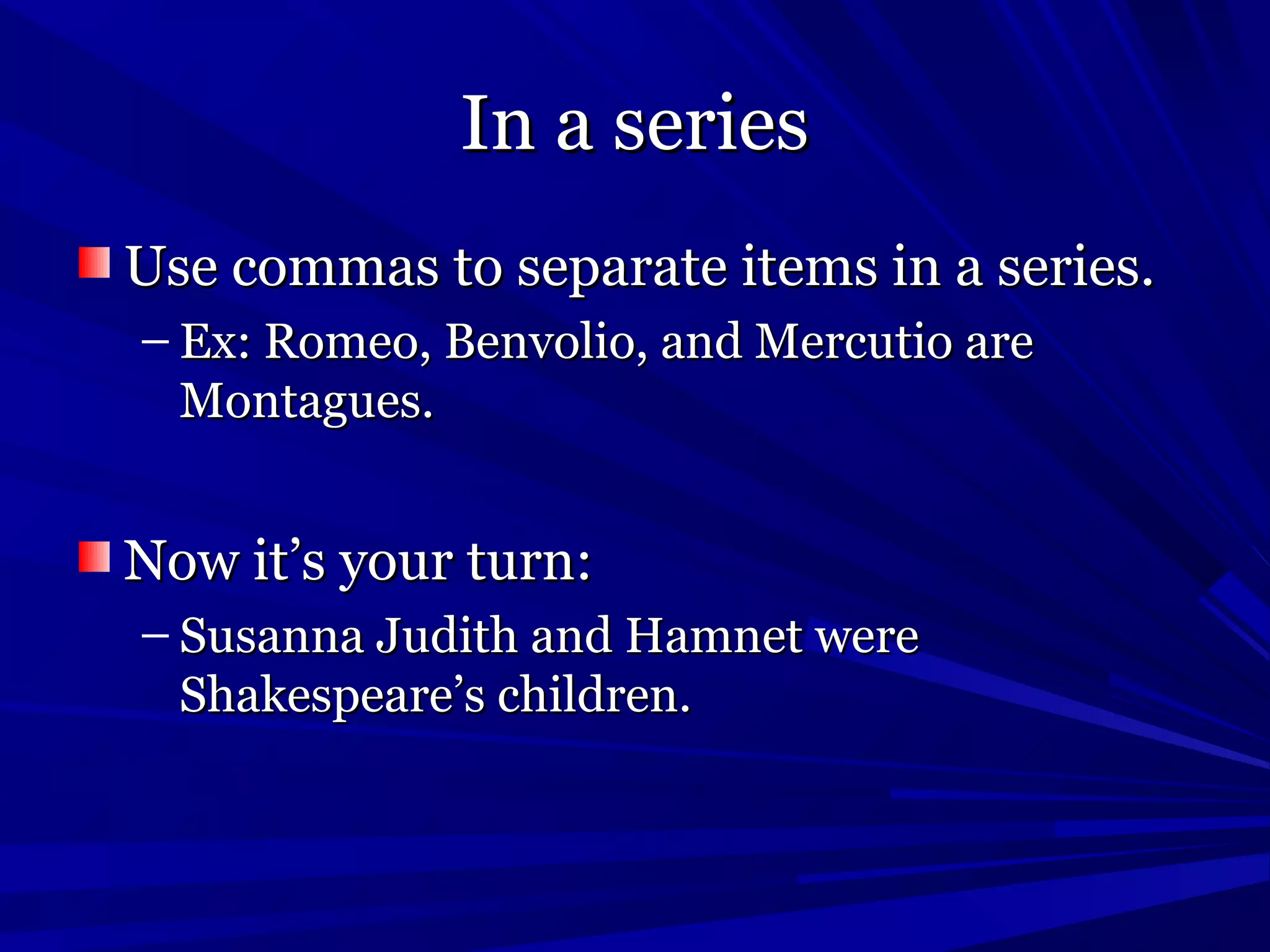 In a series

Use commas to separate items in a series.

– Ex: Romeo, Benvolio, and Mercutio are Montagues.

Now it’s your turn:

– Susanna Judith and Hamnet were Shakespeare’s children.